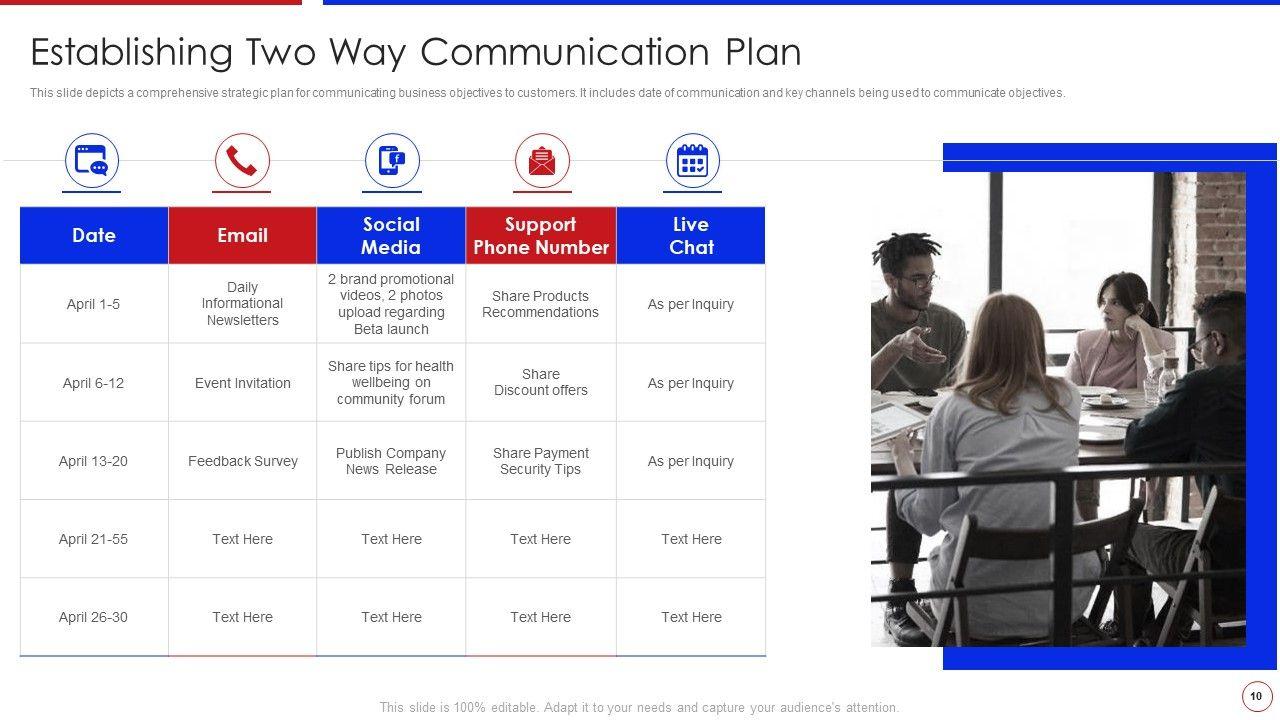 Establishing Two Way Communication Plan

This slide depicts a comprehensive strategic plan for communicating business objectives to customers. It includes date of communication and key channels being used to communicate objectives.

| Date | Email | Social Media | Support Phone Number | Live Chat |
|---|---|---|---|---|
| April 1-5 | Daily Informational Newsletters | 2 brand promotional videos, 2 photos upload regarding Beta launch | Share Products Recommendations | As per Inquiry |
| April 6-12 | Event Invitation | Share tips for health wellbeing on community forum | Share Discount offers | As per Inquiry |
| April 13-20 | Feedback Survey | Publish Company News Release | Share Payment Security Tips | As per Inquiry |
| April 21-55 | Text Here | Text Here | Text Here | Text Here |
| April 26-30 | Text Here | Text Here | Text Here | Text Here |

This slide is 100% editable. Adapt it to your needs and capture your audience's attention.

10